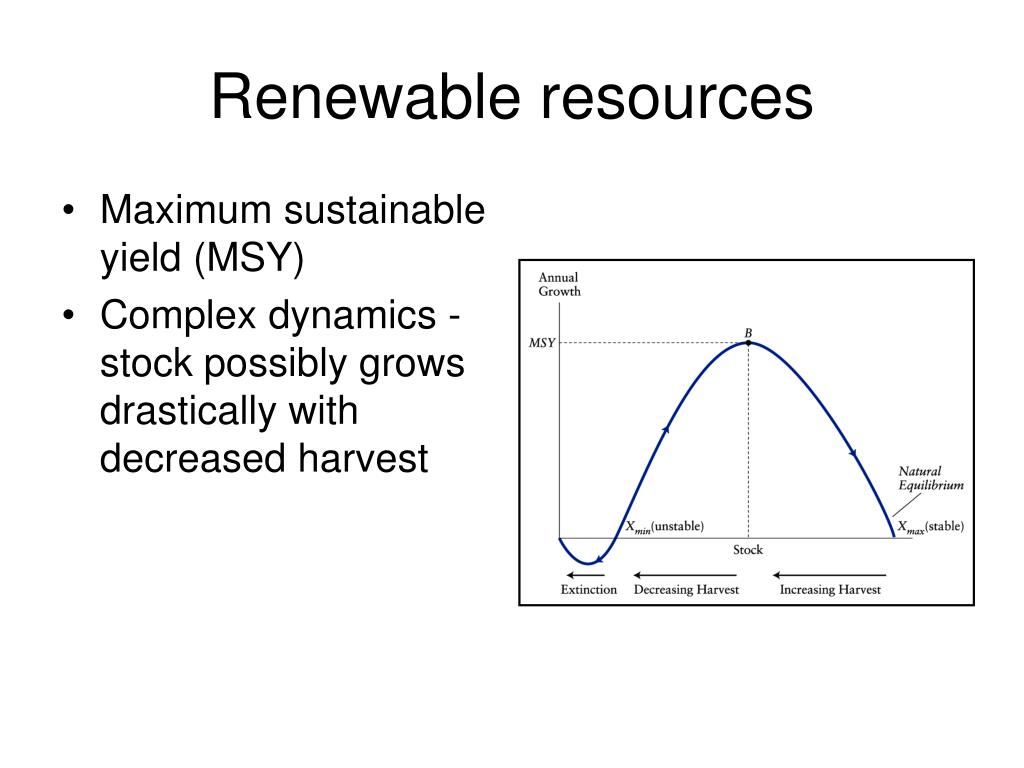 Renewable resources

• Maximum sustainable yield (MSY)
• Complex dynamics - stock possibly grows drastically with decreased harvest

Annual Growth

MSY

B

Natural Equilibrium

$X_{min}$(unstable)

$X_{max}$(stable)

Stock

Extinction

Decreasing Harvest

Increasing Harvest